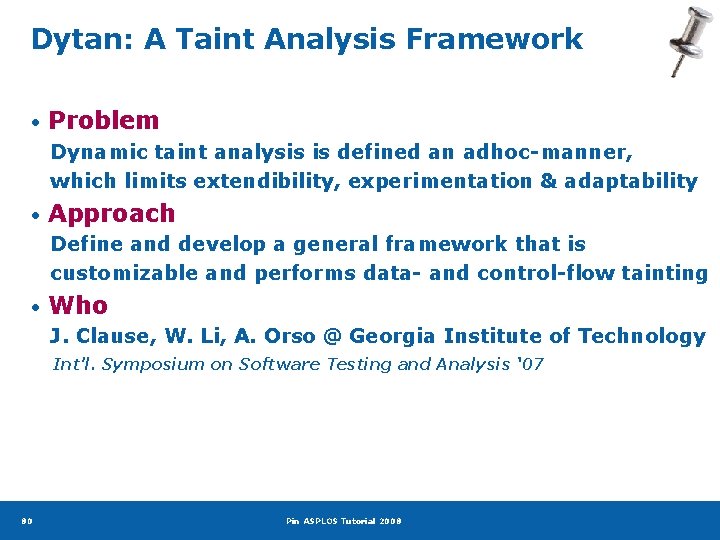 Dytan: A Taint Analysis Framework

• Problem

Dynamic taint analysis is defined an adhoc-manner, which limits extendibility, experimentation & adaptability

• Approach

Define and develop a general framework that is customizable and performs data- and control-flow tainting

• Who

J. Clause, W. Li, A. Orso @ Georgia Institute of Technology

Int'l. Symposium on Software Testing and Analysis '07

80

Pin ASPLOS Tutorial 2008